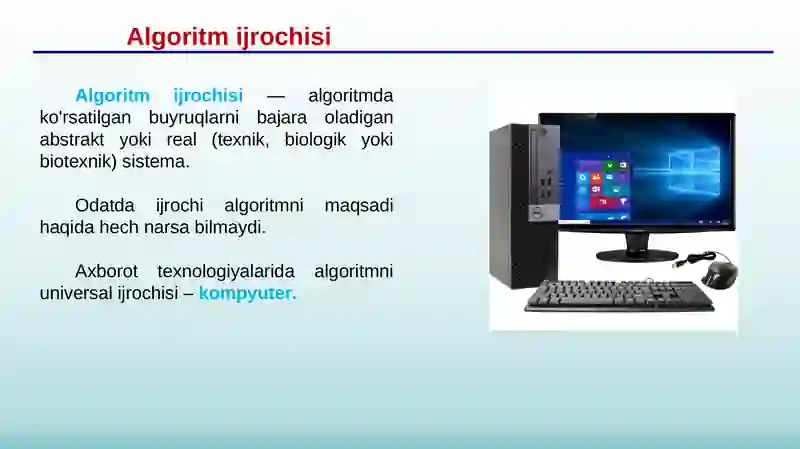 Algoritm ijrochisi

Algoritm ijrochisi — algoritmda ko'rsatilgan buyruqlarni bajara oladigan abstrakt yoki real (texnik, biologik yoki biotexnik) sistema.

Odatda ijrochi algoritmni maqsadi haqida hech narsa bilmaydi.

Axborot texnologiyalarida algoritmni universal ijrochisi – kompyuter.